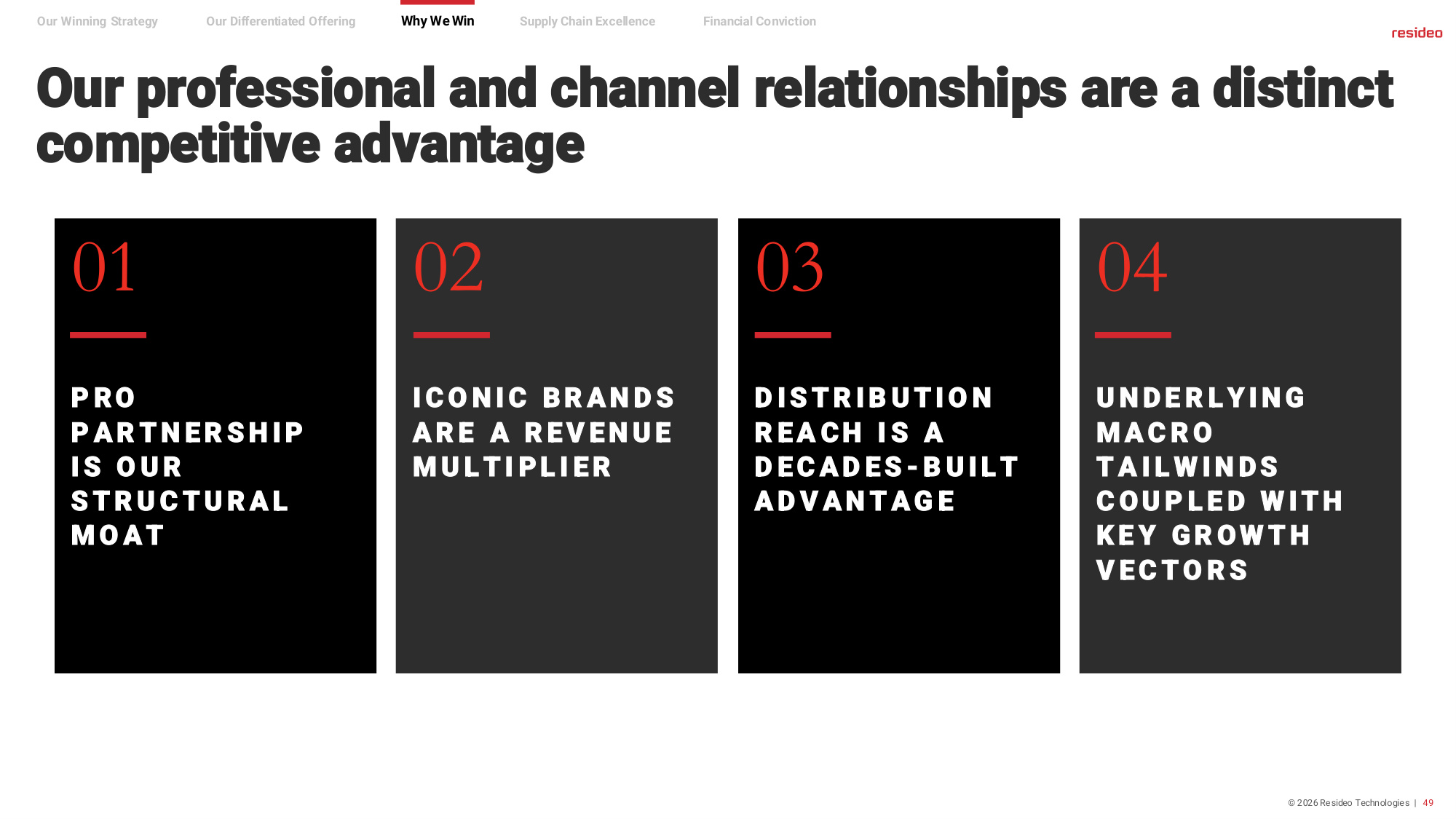 Our Winning Strategy Our Differentiated Offering Why We Win Supply Chain Excellence Financial Conviction

resideo

Our professional and channel relationships are a distinct competitive advantage

01

PRO PARTNERSHIP IS OUR STRUCTURAL MOAT

02

ICONIC BRANDS ARE A REVENUE MULTIPLIER

03

DISTRIBUTION REACH IS A DECADES-BUILT ADVANTAGE

04

UNDERLYING MACRO TAILWINDS COUPLED WITH KEY GROWTH VECTORS

© 2026 Resideo Technologies | 49